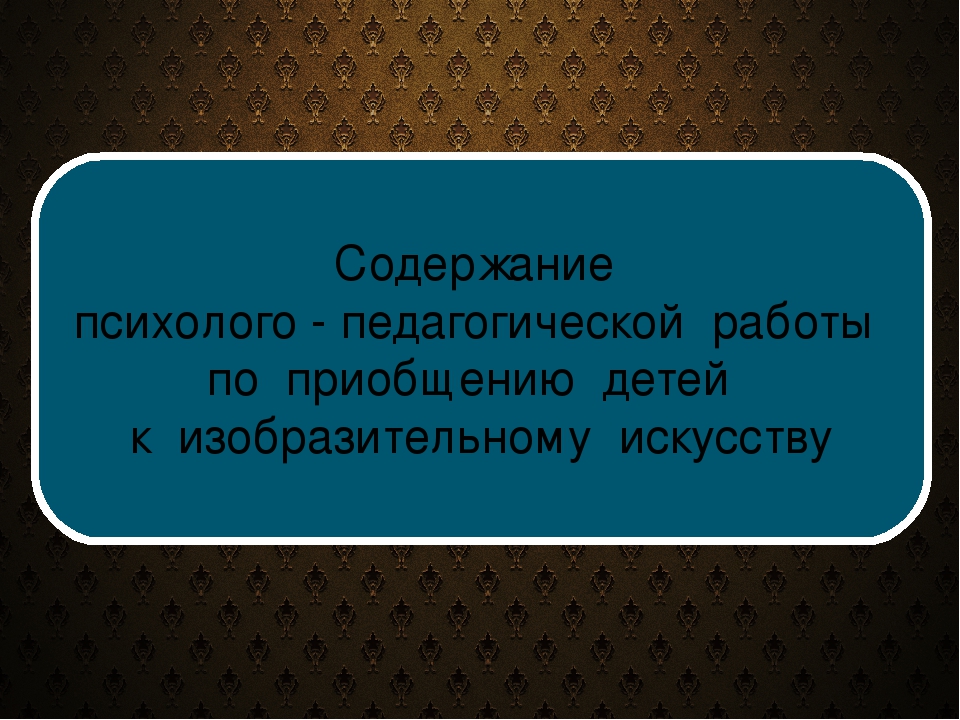 Содержание
психолого - педагогической работы
по приобщению детей
к изобразительному искусству